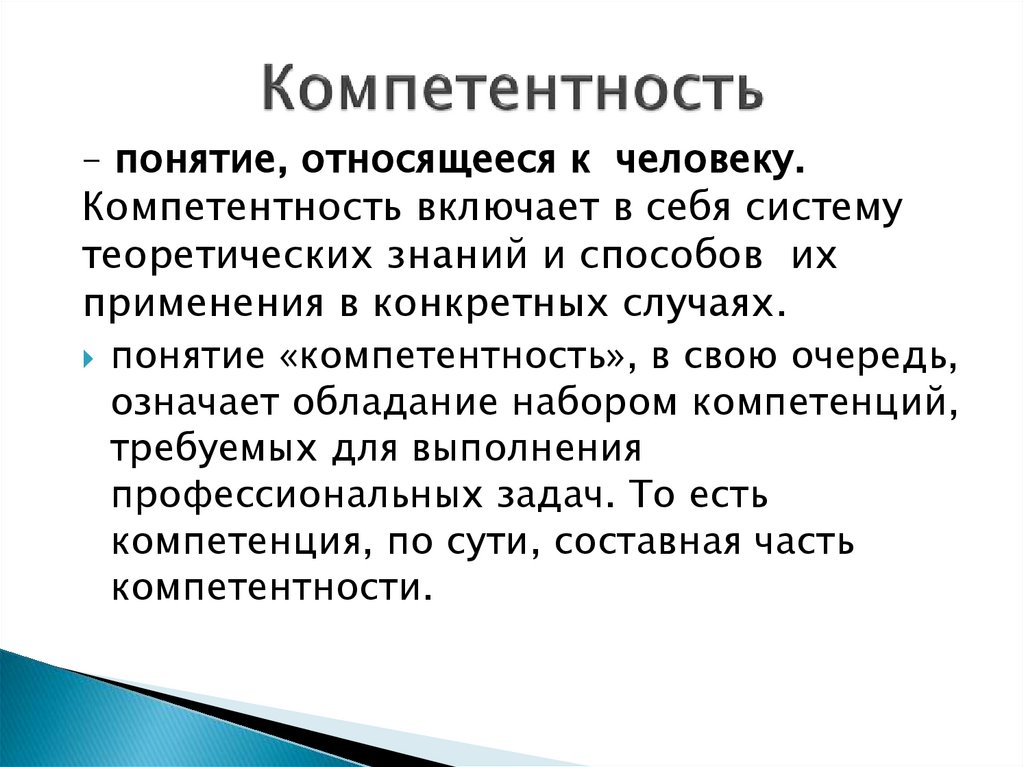 Компетентность

– понятие, относящееся к человеку. Компетентность включает в себя систему теоретических знаний и способов их применения в конкретных случаях.

понятие «компетентность», в свою очередь, означает обладание набором компетенций, требуемых для выполнения профессиональных задач. То есть компетенция, по сути, составная часть компетентности.